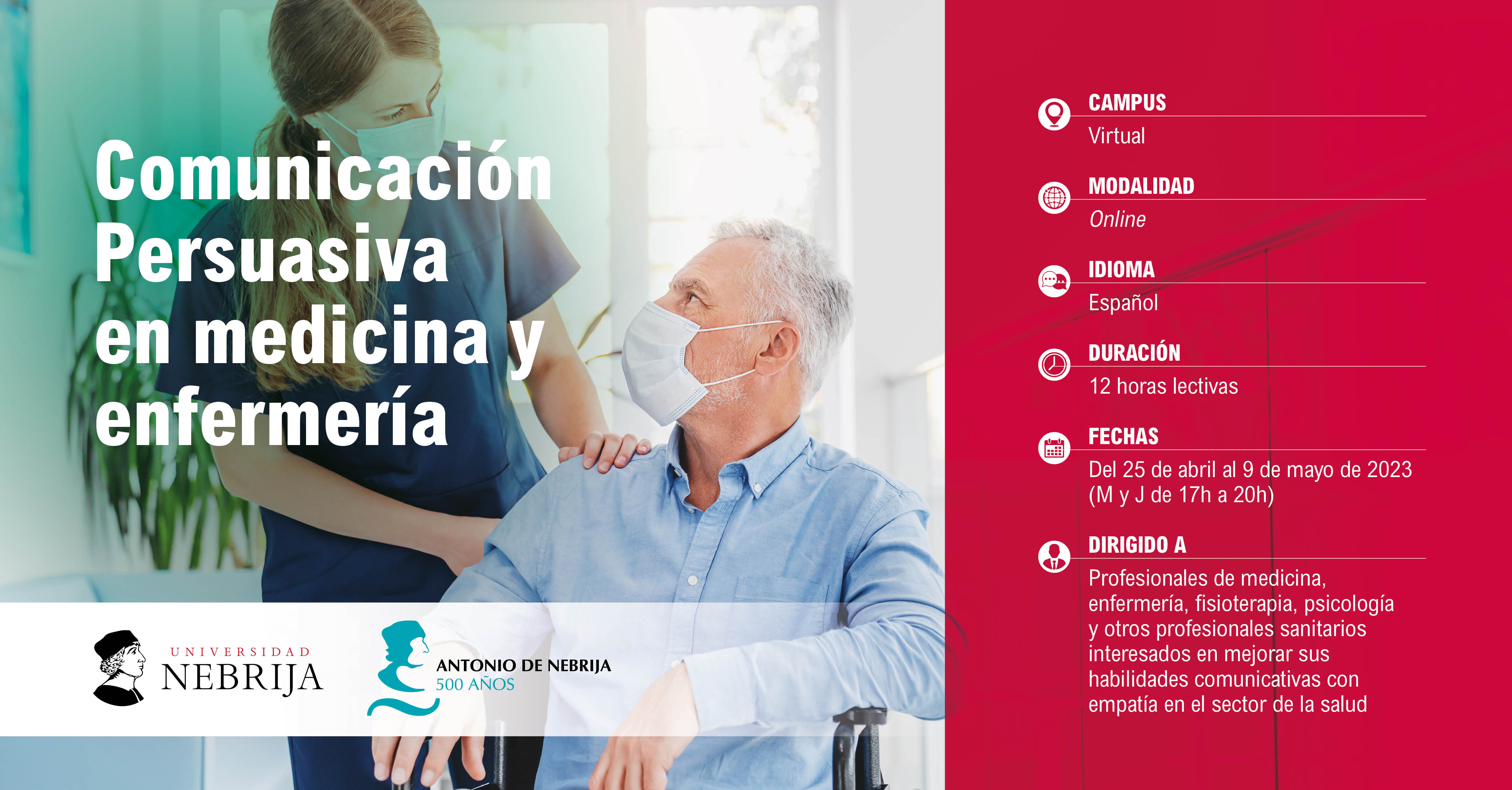 Comunicación Persuasiva en medicina y enfermería

UNIVERSIDAD NEBRIJA

ANTONIO DE NEBRIJA 500 AÑOS

CAMPUS
Virtual

MODALIDAD
Online

IDIOMA
Español

DURACIÓN
12 horas lectivas

FECHAS
Del 25 de abril al 9 de mayo de 2023 (M y J de 17h a 20h)

DIRIGIDO A
Profesionales de medicina, enfermería, fisioterapia, psicología y otros profesionales sanitarios interesados en mejorar sus habilidades comunicativas con empatía en el sector de la salud